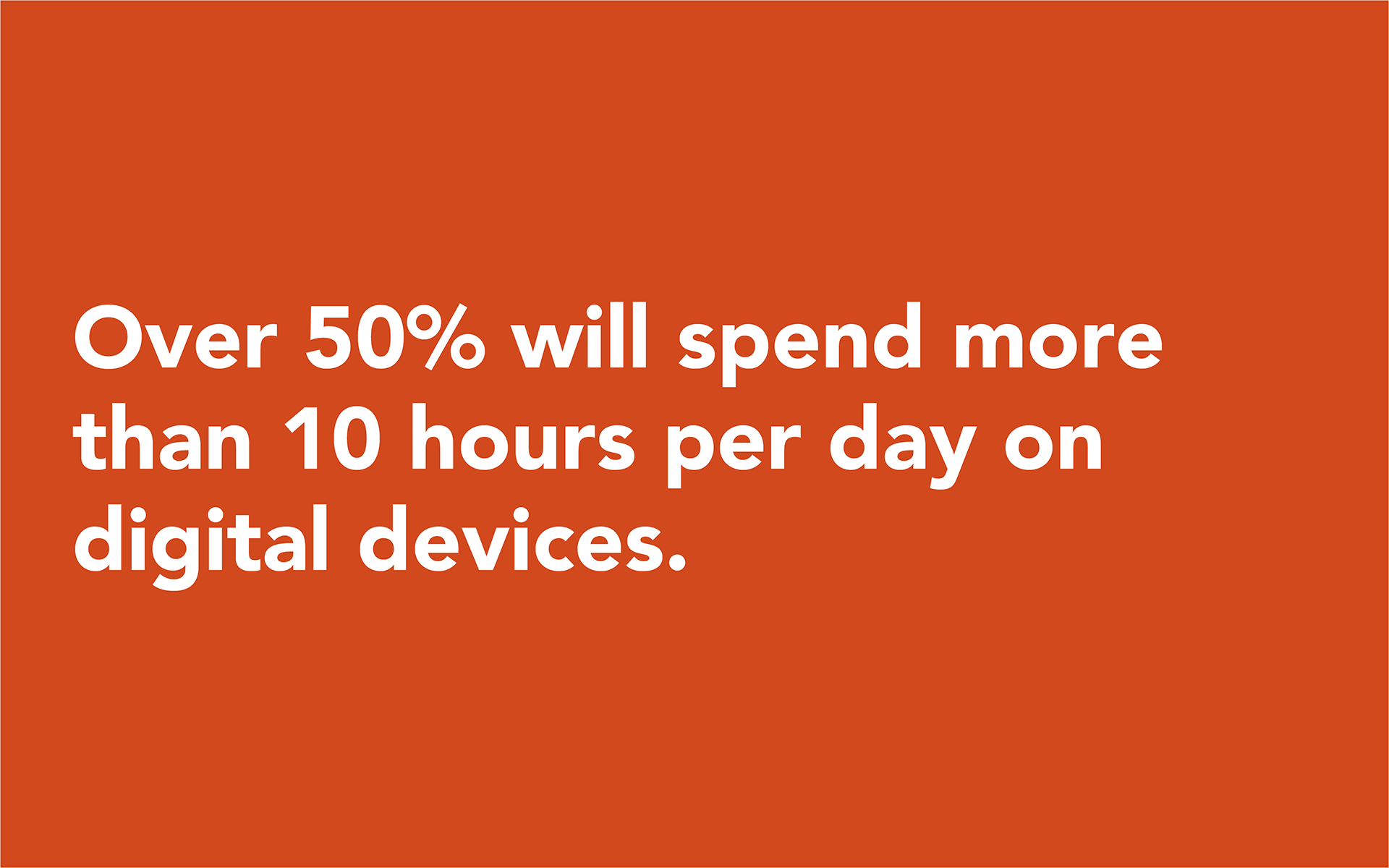 Over 50% will spend more than 10 hours per day on digital devices.